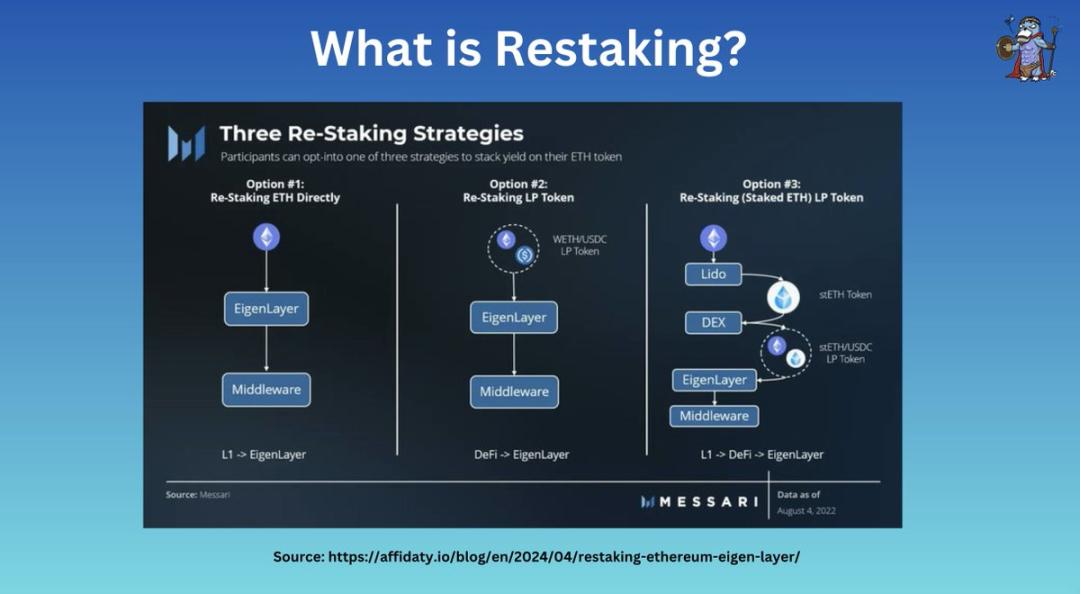 What is Restaking?

Three Re-Staking Strategies

Participants can opt-into one of three strategies to stack yield on their ETH token

Option #1:
Re-Staking ETH Directly

EigenLayer

Middleware

L1 -> EigenLayer

Option #2:
Re-Staking LP Token

WETH/USDC LP Token

EigenLayer

Middleware

DeFi -> EigenLayer

Option #3:
Re-Staking (Staked ETH) LP Token

Lido

stETH Token

DEX

stETH/USDC LP Token

EigenLayer

Middleware

L1 -> DeFi -> EigenLayer

Source: Messari

MESSARI

Data as of
August 4, 2022

Source: https://affidaty.io/blog/en/2024/04/restaking-ethereum-eigen-layer/